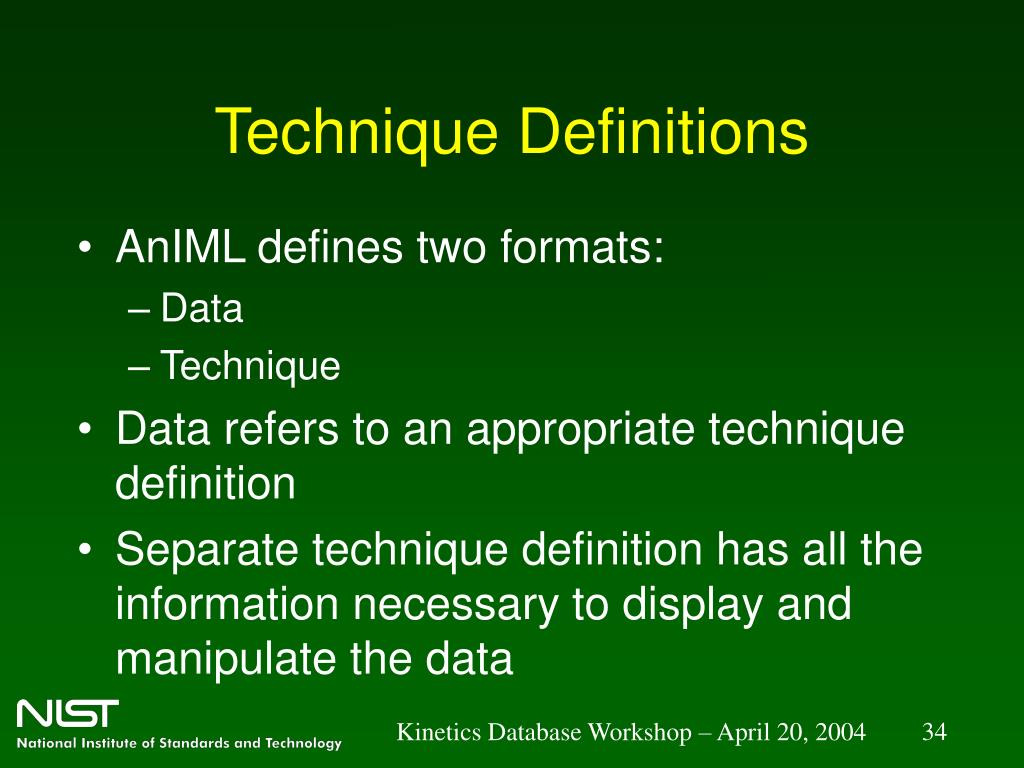 Technique Definitions

• AnIML defines two formats:
– Data
– Technique
• Data refers to an appropriate technique definition
• Separate technique definition has all the information necessary to display and manipulate the data

NIST
National Institute of Standards and Technology

Kinetics Database Workshop – April 20, 2004

34